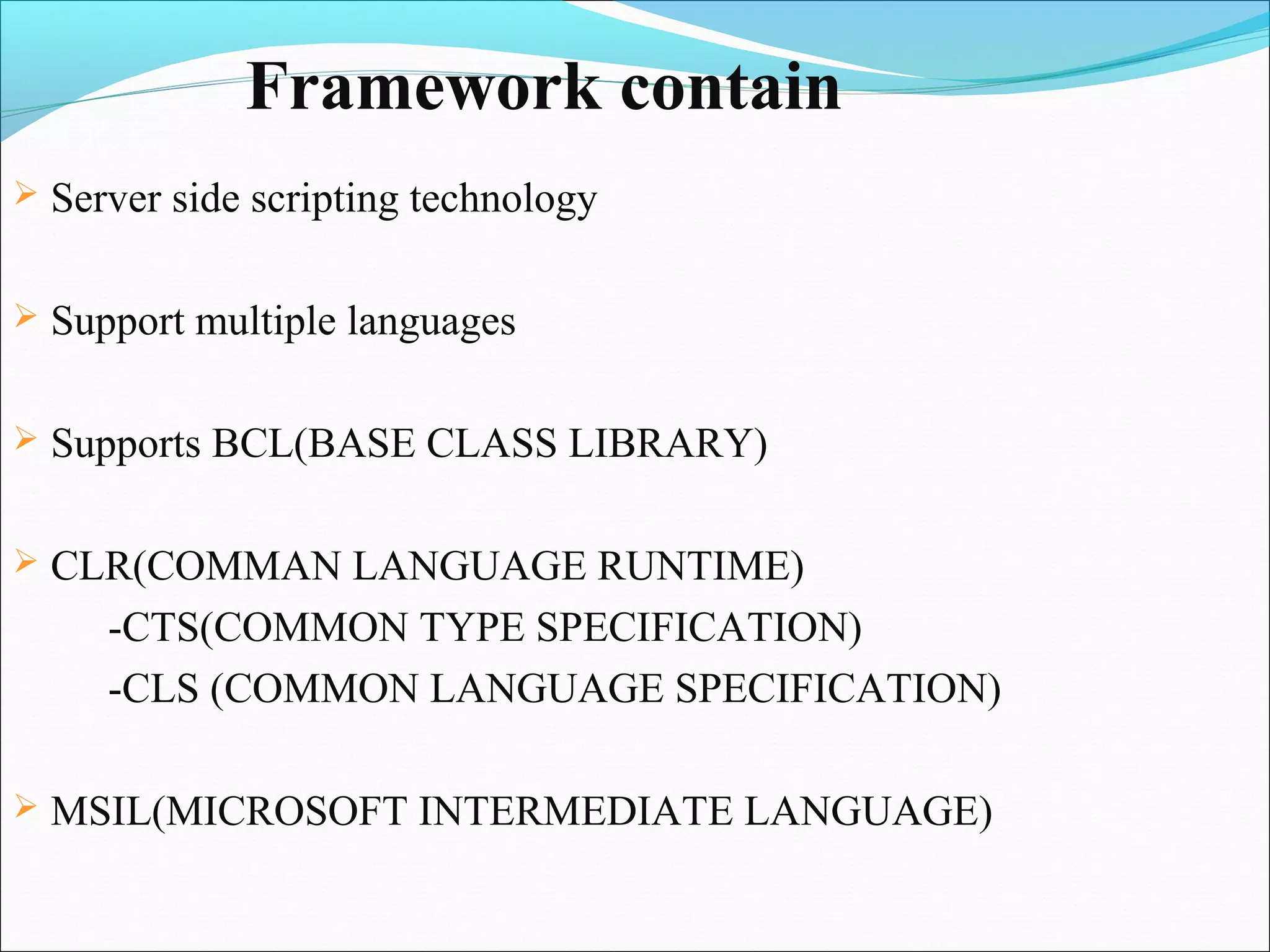 Framework contain

➢ Server side scripting technology

➢ Support multiple languages

➢ Supports BCL(BASE CLASS LIBRARY)

➢ CLR(COMMAN LANGUAGE RUNTIME)
-CTS(COMMON TYPE SPECIFICATION)
-CLS (COMMON LANGUAGE SPECIFICATION)

➢ MSIL(MICROSOFT INTERMEDIATE LANGUAGE)